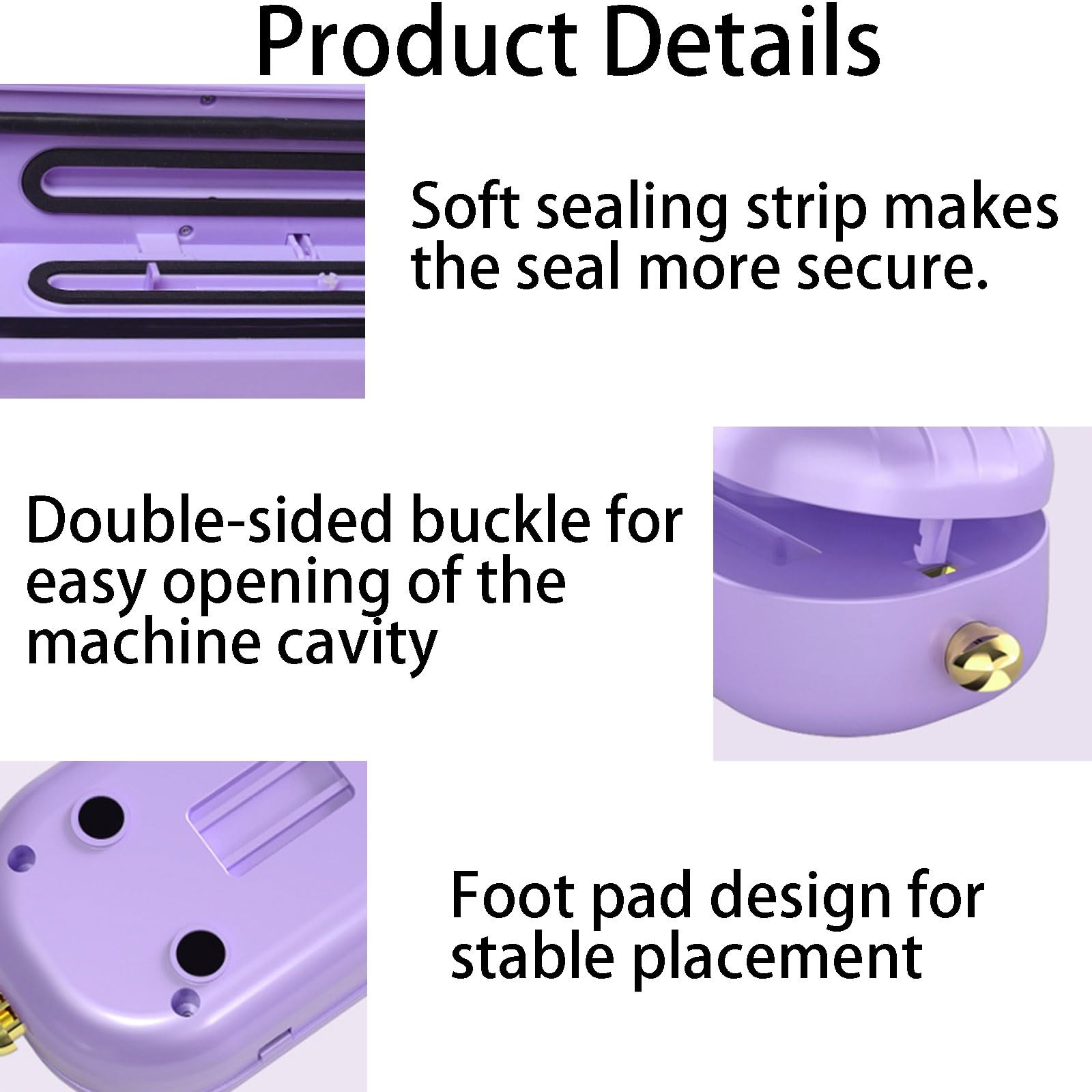 Product Details

Soft sealing strip makes the seal more secure.

Double-sided buckle for easy opening of the machine cavity

Foot pad design for stable placement